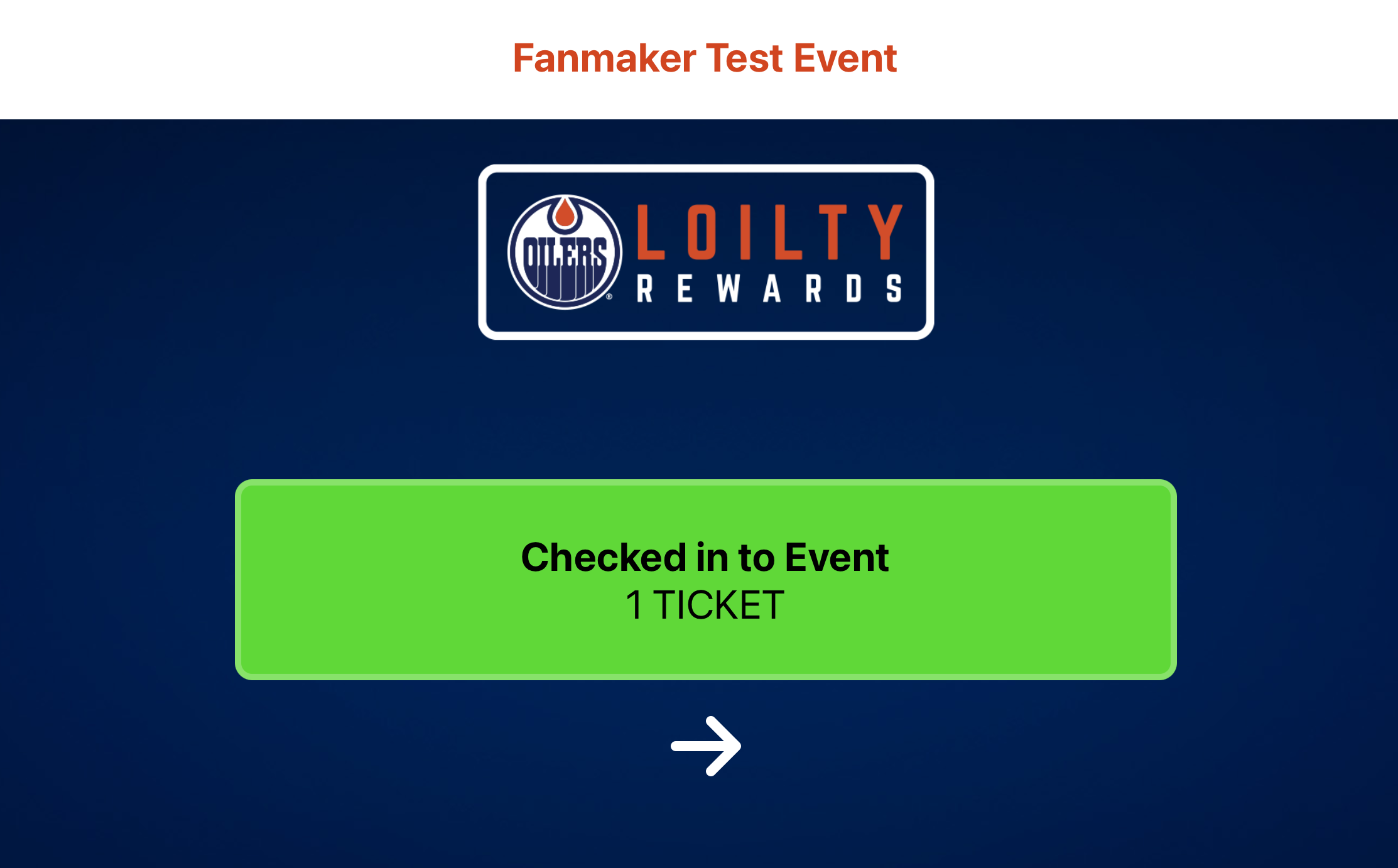 Fanmaker Test Event

OILERS

LOILTY
REWARDS

Checked in to Event
1 TICKET